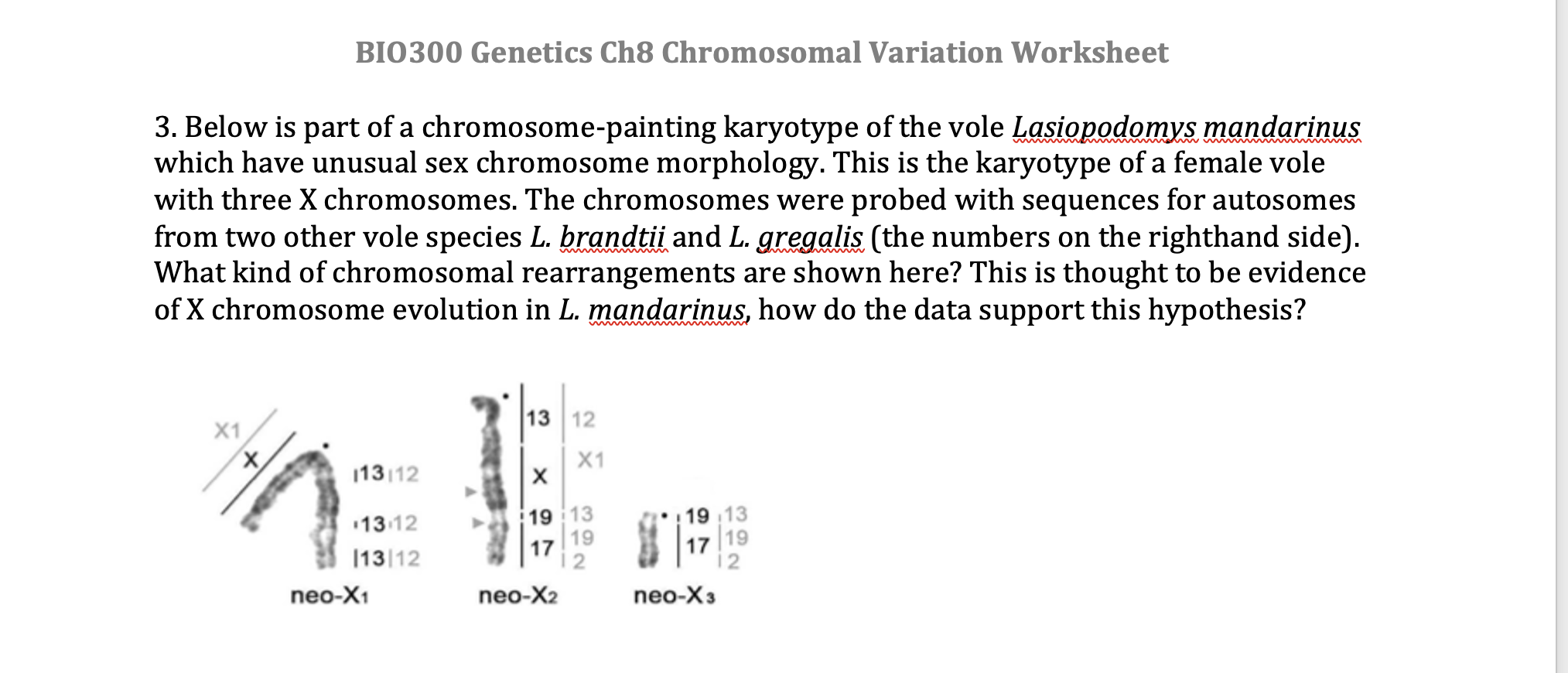 BIO300 Genetics Ch8 Chromosomal Variation Worksheet

3. Below is part of a chromosome-painting karyotype of the vole Lasiopodomys mandarinus which have unusual sex chromosome morphology. This is the karyotype of a female vole with three X chromosomes. The chromosomes were probed with sequences for autosomes from two other vole species L. brandtii and L. gregalis (the numbers on the righthand side). What kind of chromosomal rearrangements are shown here? This is thought to be evidence of X chromosome evolution in L. mandarinus, how do the data support this hypothesis?

X1
X
13 12
13 12
13 12
neo-X1

13 12
X X1
19 13
17 19
2
neo-X2

19 13
17 19
2
neo-X3